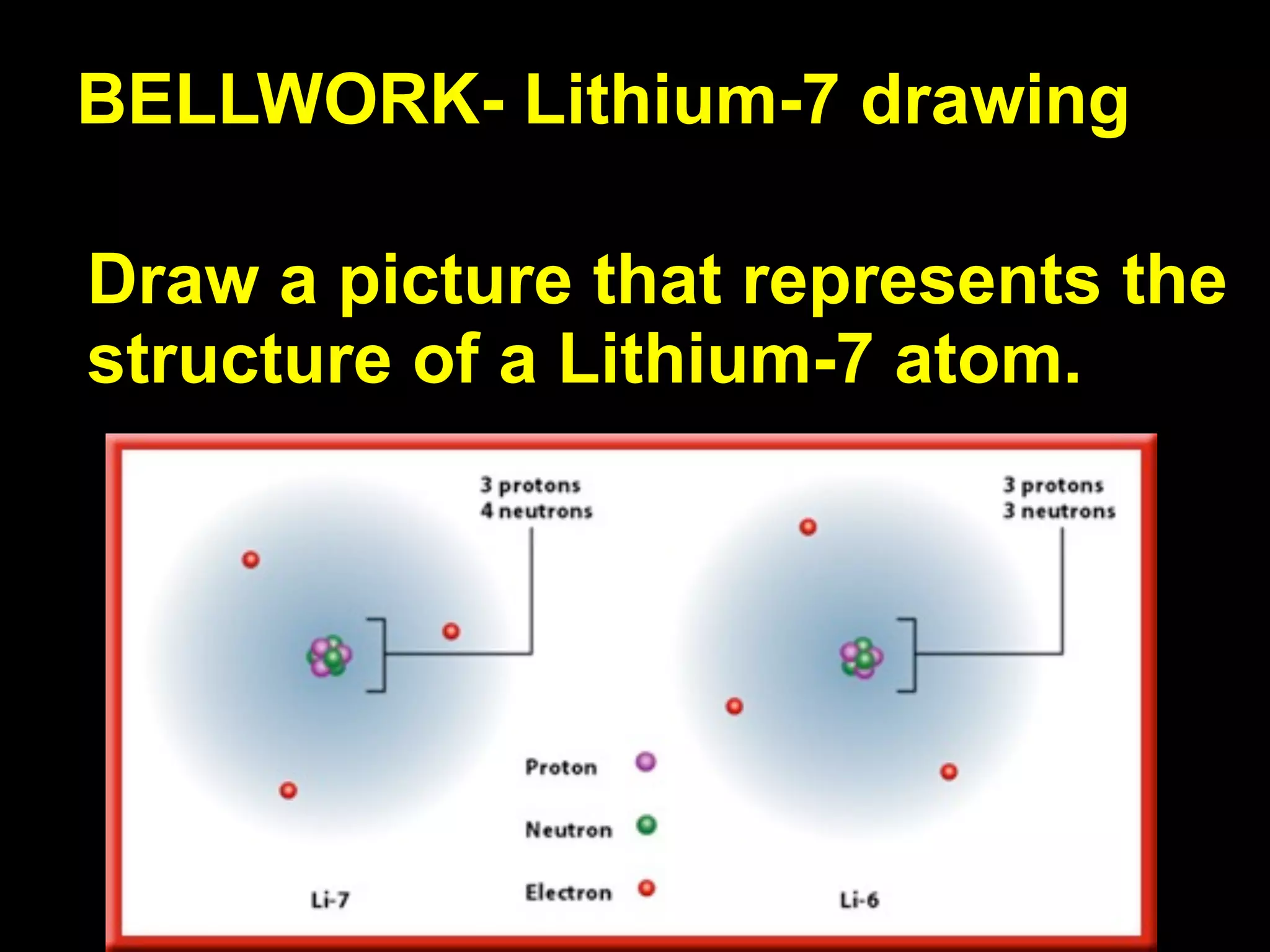 BELLWORK- Lithium-7 drawing

Draw a picture that represents the structure of a Lithium-7 atom.

3 protons
4 neutrons

3 protons
3 neutrons

Proton

Neutron

Electron

Li-7

Li-6